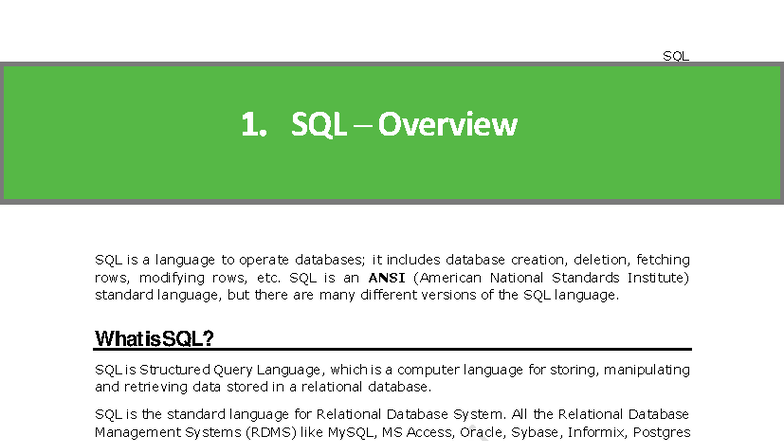 SQL

1. SQL – Overview

SQL is a language to operate databases; it includes database creation, deletion, fetching rows, modifying rows, etc. SQL is an **ANSI** (American National Standards Institute) standard language, but there are many different versions of the SQL language.

What is SQL?

SQL is Structured Query Language, which is a computer language for storing, manipulating and retrieving data stored in a relational database.

SQL is the standard language for Relational Database System. All the Relational Database Management Systems (RDMS) like MySQL, MS Access, Oracle, Sybase, Informix, Postgres